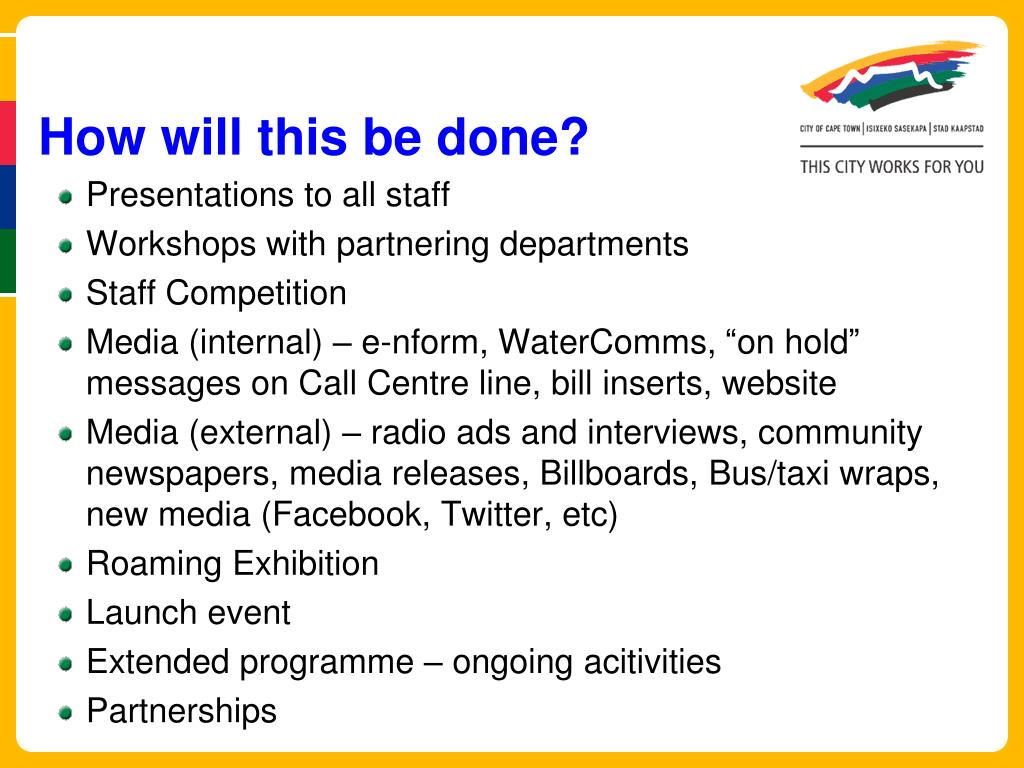 How will this be done?

CITY OF CAPE TOWN | ISIXEKO SASEKAPA | STAD KAAPSTAD
THIS CITY WORKS FOR YOU

- Presentations to all staff
- Workshops with partnering departments
- Staff Competition
- Media (internal) – e-nform, WaterComms, “on hold” messages on Call Centre line, bill inserts, website
- Media (external) – radio ads and interviews, community newspapers, media releases, Billboards, Bus/taxi wraps, new media (Facebook, Twitter, etc)
- Roaming Exhibition
- Launch event
- Extended programme – ongoing acitivities
- Partnerships